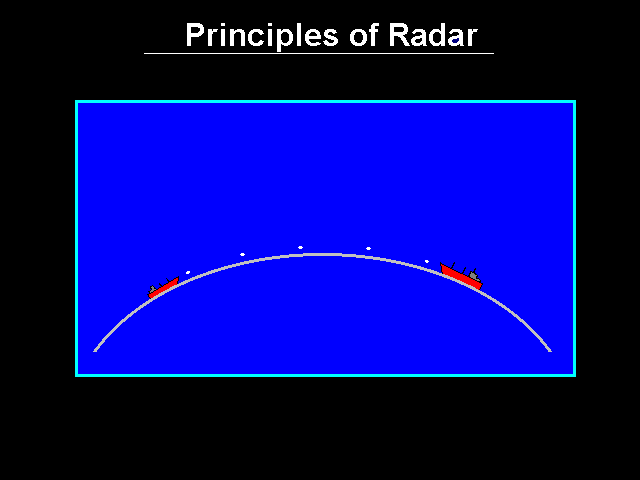 Principles of Radar